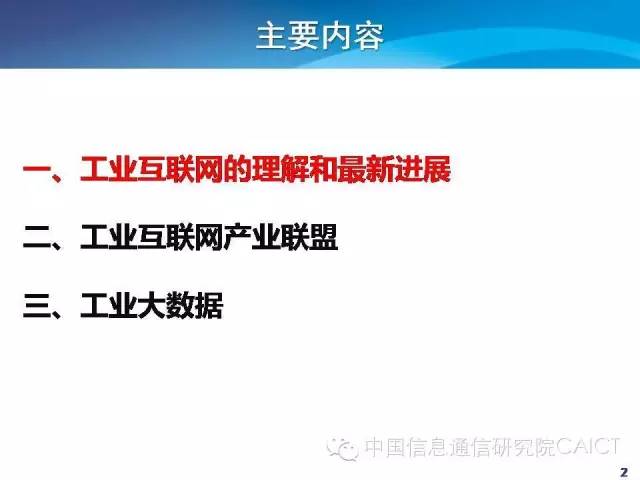 主要内容

一、工业互联网的理解和最新进展

二、工业互联网产业联盟

三、工业大数据

中国信息通信研究院CAICT

2